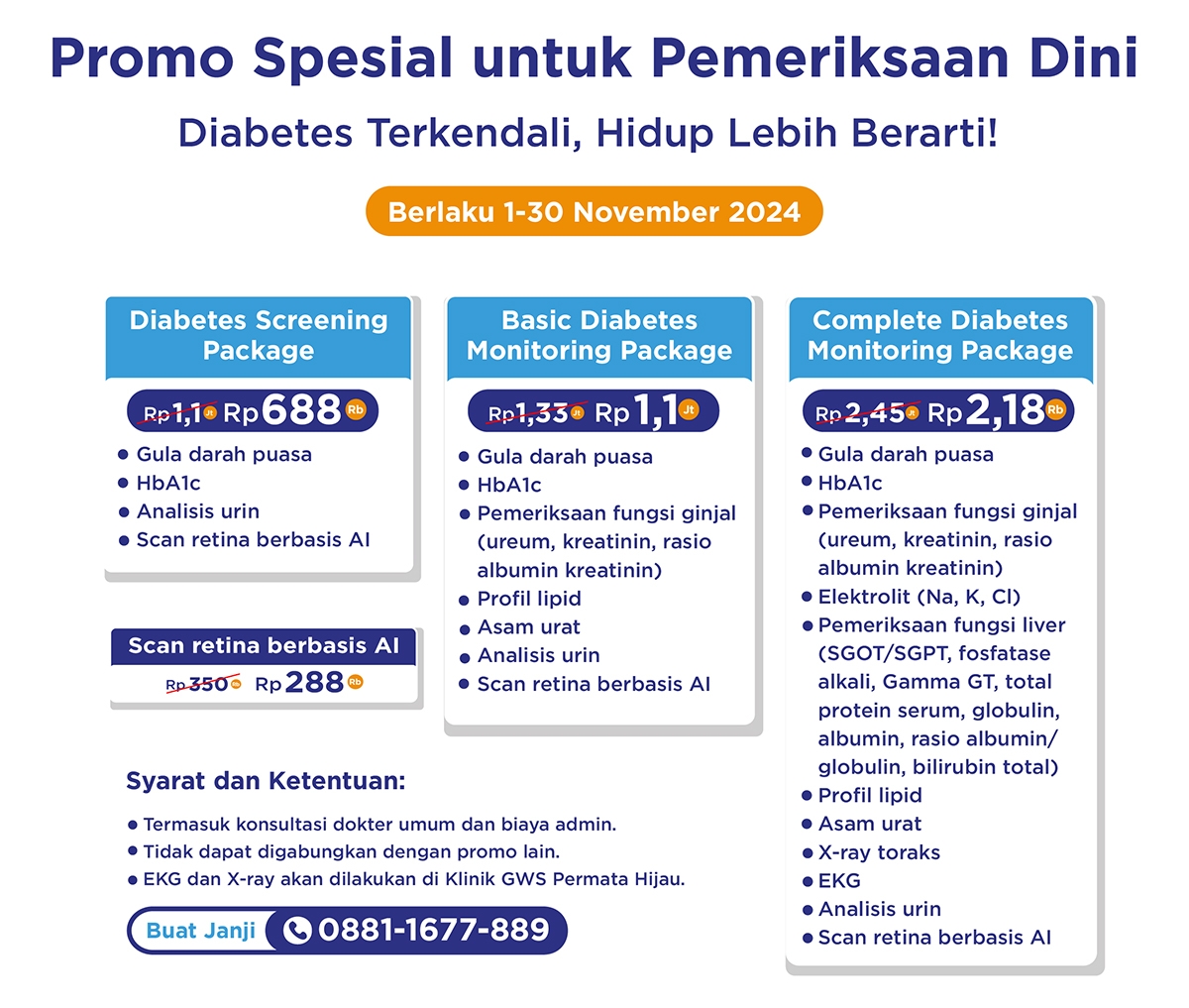 Promo Spesial untuk Pemeriksaan Dini

Diabetes Terkendali, Hidup Lebih Berarti!

Berlaku 1-30 November 2024

Diabetes Screening Package

Rp 1,1 Jt Rp 688 Rb

- Gula darah puasa
- HbA1c
- Analisis urin
- Scan retina berbasis AI

Scan retina berbasis AI

Rp 350 Rb Rp 288 Rb

Basic Diabetes Monitoring Package

Rp 1,33 Jt Rp 1,1 Jt

- Gula darah puasa
- HbA1c
- Pemeriksaan fungsi ginjal (ureum, kreatinin, rasio albumin kreatinin)
- Profil lipid
- Asam urat
- Analisis urin
- Scan retina berbasis AI

Complete Diabetes Monitoring Package

Rp 2,45 Jt Rp 2,18 Rb

- Gula darah puasa
- HbA1c
- Pemeriksaan fungsi ginjal (ureum, kreatinin, rasio albumin kreatinin)
- Elektrolit (Na, K, Cl)
- Pemeriksaan fungsi liver (SGOT/SGPT, fosfatase alkali, Gamma GT, total protein serum, globulin, albumin, rasio albumin/ globulin, bilirubin total)
- Profil lipid
- Asam urat
- X-ray toraks
- EKG
- Analisis urin
- Scan retina berbasis AI

Syarat dan Ketentuan:

- Termasuk konsultasi dokter umum dan biaya admin.
- Tidak dapat digabungkan dengan promo lain.
- EKG dan X-ray akan dilakukan di Klinik GWS Permata Hijau.

Buat Janji 0881-1677-889